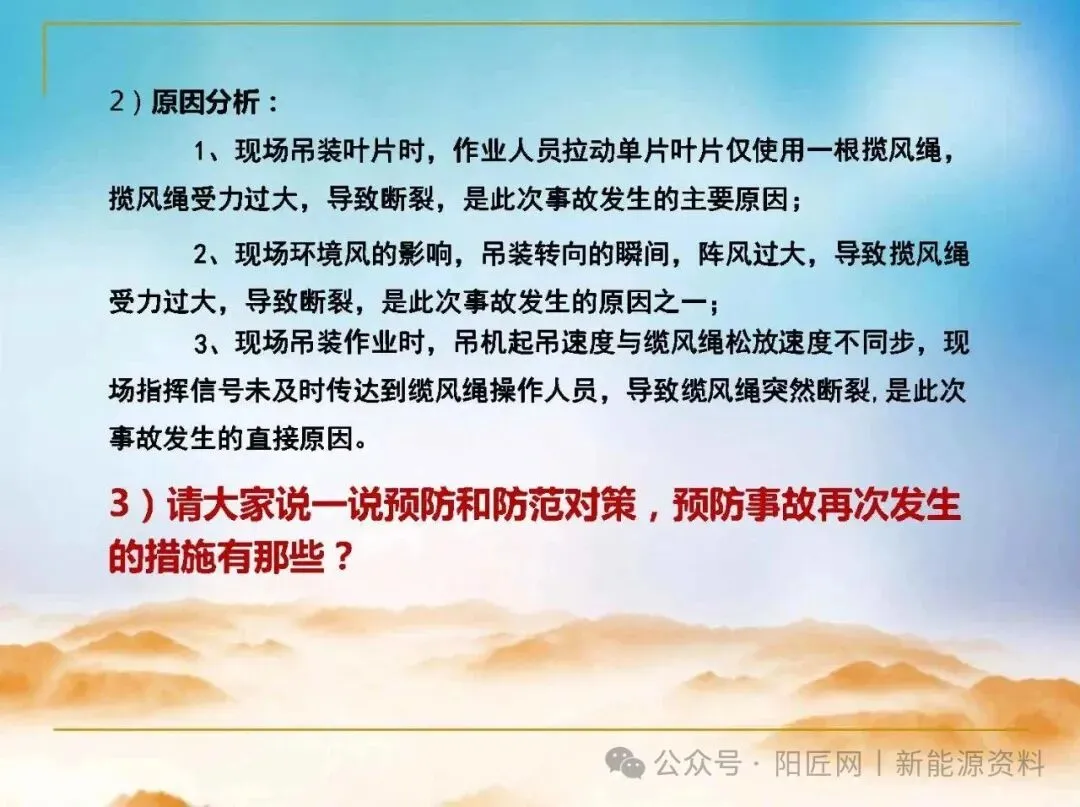 2）原因分析：

1、现场吊装叶片时，作业人员拉动单片叶片仅使用一根揽风绳，揽风绳受力过大，导致断裂，是此次事故发生的主要原因；

2、现场环境风的影响，吊装转向的瞬间，阵风过大，导致揽风绳受力过大，导致断裂，是此次事故发生的原因之一；

3、现场吊装作业时，吊机起吊速度与缆风绳松放速度不同步，现场指挥信号未及时传达到缆风绳操作人员，导致缆风绳突然断裂，是此次事故发生的直接原因。

3）请大家说一说预防和防范对策，预防事故再次发生的措施有那些？

公众号 · 阳匠网 | 新能源资料